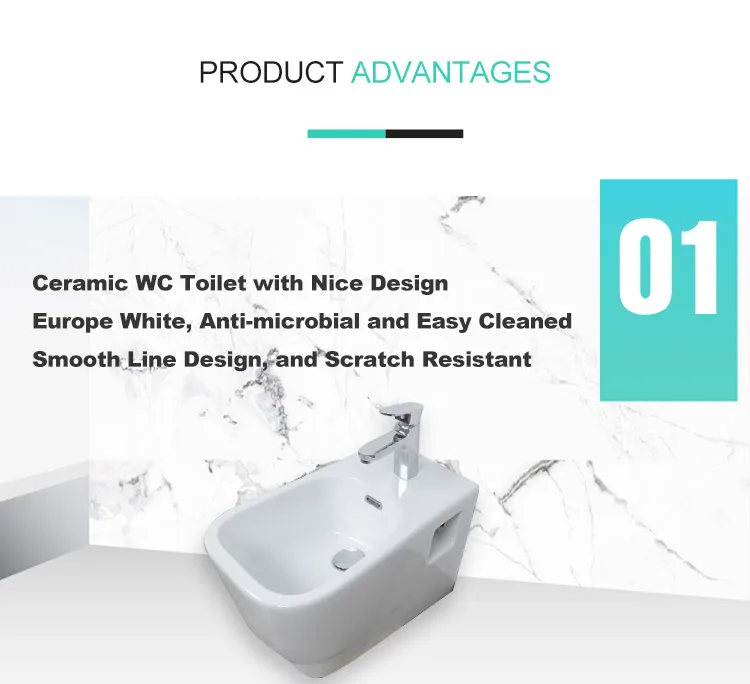 PRODUCT ADVANTAGES

01

Ceramic WC Toilet with Nice Design
Europe White, Anti-microbial and Easy Cleaned
Smooth Line Design, and Scratch Resistant